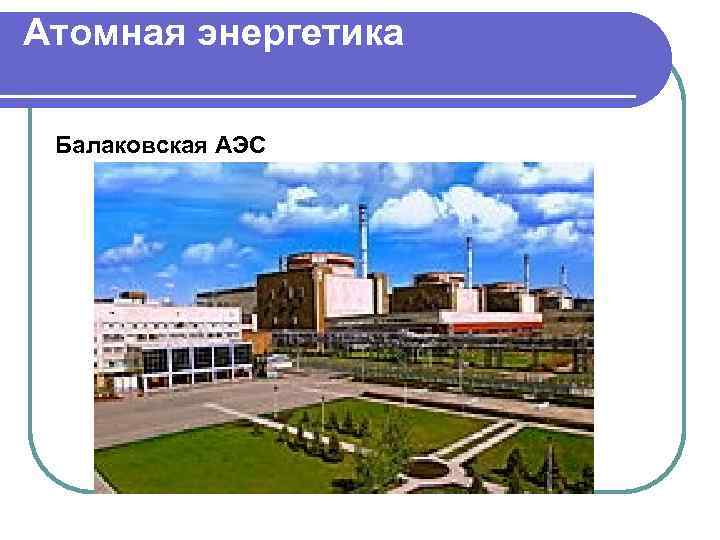 Атомная энергетика

Балаковская АЭС